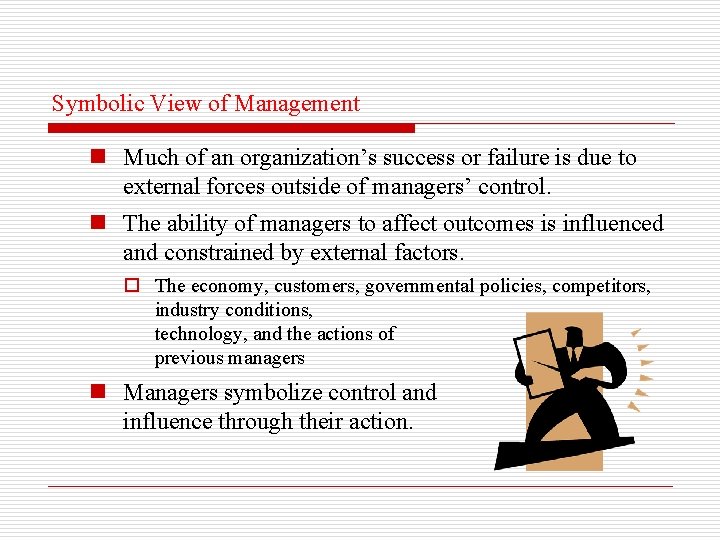 Symbolic View of Management

■ Much of an organization's success or failure is due to external forces outside of managers' control.

■ The ability of managers to affect outcomes is influenced and constrained by external factors.

□ The economy, customers, governmental policies, competitors, industry conditions, technology, and the actions of previous managers

■ Managers symbolize control and influence through their action.